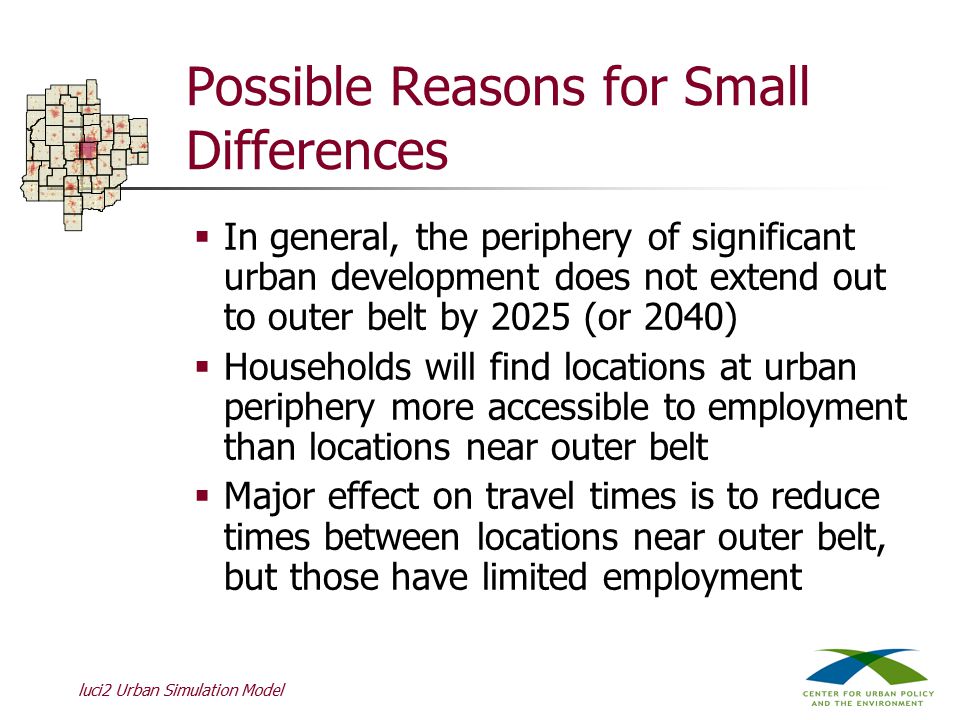 Possible Reasons for Small Differences

▪ In general, the periphery of significant urban development does not extend out to outer belt by 2025 (or 2040)

▪ Households will find locations at urban periphery more accessible to employment than locations near outer belt

▪ Major effect on travel times is to reduce times between locations near outer belt, but those have limited employment

luci2 Urban Simulation Model

CENTER FOR URBAN POLICY AND THE ENVIRONMENT